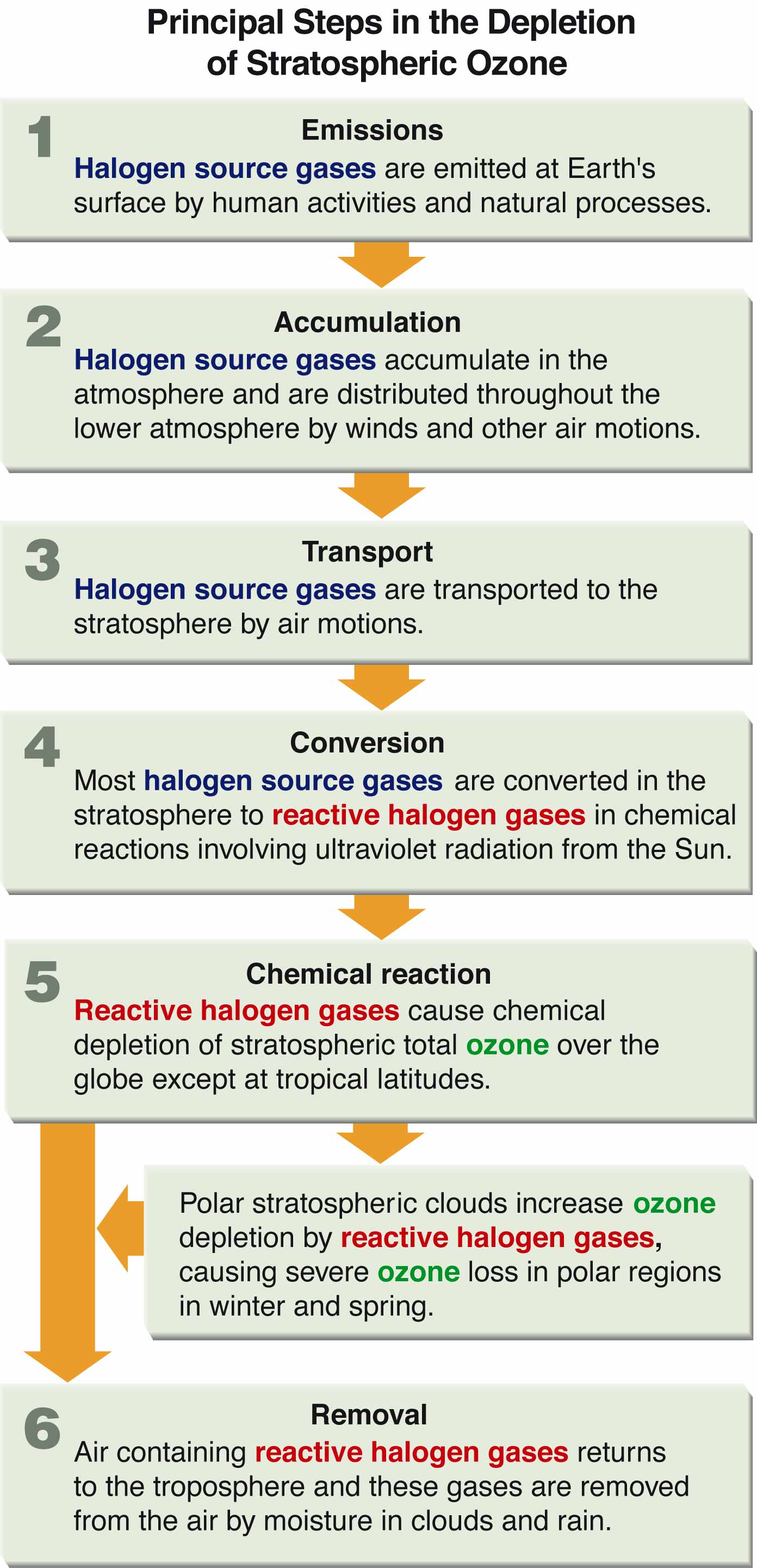 Principal Steps in the Depletion of Stratospheric Ozone

1
Emissions
Halogen source gases are emitted at Earth's surface by human activities and natural processes.

2
Accumulation
Halogen source gases accumulate in the atmosphere and are distributed throughout the lower atmosphere by winds and other air motions.

3
Transport
Halogen source gases are transported to the stratosphere by air motions.

4
Conversion
Most halogen source gases are converted in the stratosphere to reactive halogen gases in chemical reactions involving ultraviolet radiation from the Sun.

5
Chemical reaction
Reactive halogen gases cause chemical depletion of stratospheric total ozone over the globe except at tropical latitudes.

Polar stratospheric clouds increase ozone depletion by reactive halogen gases, causing severe ozone loss in polar regions in winter and spring.

6
Removal
Air containing reactive halogen gases returns to the troposphere and these gases are removed from the air by moisture in clouds and rain.